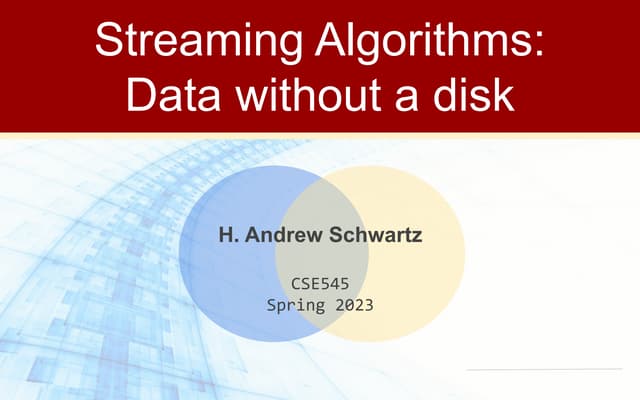 Streaming Algorithms: Data without a disk

H. Andrew Schwartz

CSE545
Spring 2023